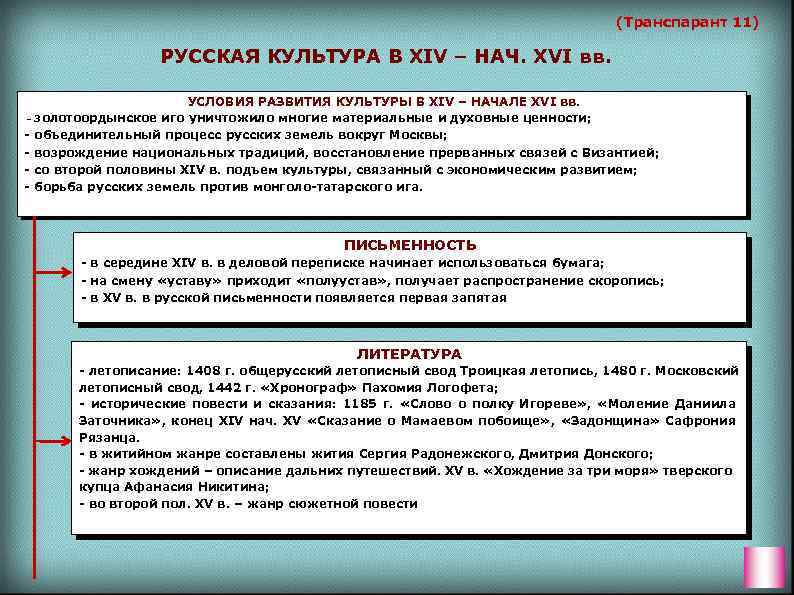 (Транспарант 11)

РУССКАЯ КУЛЬТУРА В XIV – НАЧ. XVI вв.

УСЛОВИЯ РАЗВИТИЯ КУЛЬТУРЫ В XIV – НАЧАЛЕ XVI вв.
- золотоордынское иго уничтожило многие материальные и духовные ценности;
- объединительный процесс русских земель вокруг Москвы;
- возрождение национальных традиций, восстановление прерванных связей с Византией;
- со второй половины XIV в. подъем культуры, связанный с экономическим развитием;
- борьба русских земель против монголо-татарского ига.

ПИСЬМЕННОСТЬ
- в середине XIV в. в деловой переписке начинает использоваться бумага;
- на смену «уставу» приходит «полуустав», получает распространение скоропись;
- в XV в. в русской письменности появляется первая запятая

ЛИТЕРАТУРА
- летописание: 1408 г. общерусский летописный свод Троицкая летопись, 1480 г. Московский летописный свод, 1442 г. «Хронограф» Пахомия Логофета;
- исторические повести и сказания: 1185 г. «Слово о полку Игореве», «Моление Даниила Заточника», конец XIV нач. XV «Сказание о Мамаевом побоище», «Задонщина» Сафрония Рязанца.
- в житийном жанре составлены жития Сергия Радонежского, Дмитрия Донского;
- жанр хождений – описание дальних путешествий. XV в. «Хождение за три моря» тверского купца Афанасия Никитина;
- во второй пол. XV в. – жанр сюжетной повести